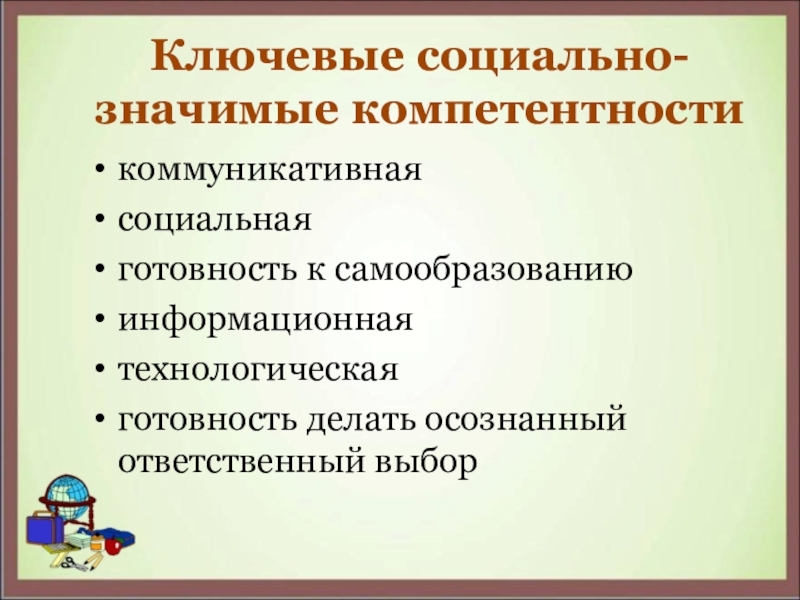 Ключевые социально-значимые компетентности

• коммуникативная
• социальная
• готовность к самообразованию
• информационная
• технологическая
• готовность делать осознанный ответственный выбор